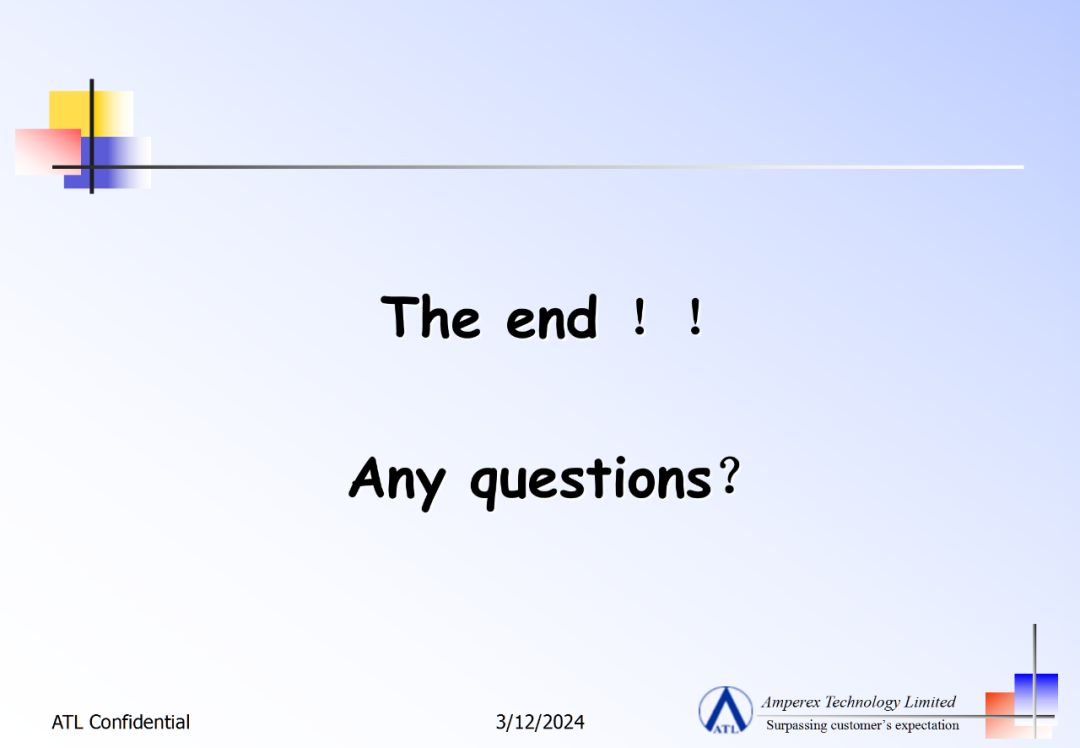 The end ！！

Any questions？

ATL Confidential

3/12/2024

ATL

Amperex Technology Limited

Surpassing customer's expectation